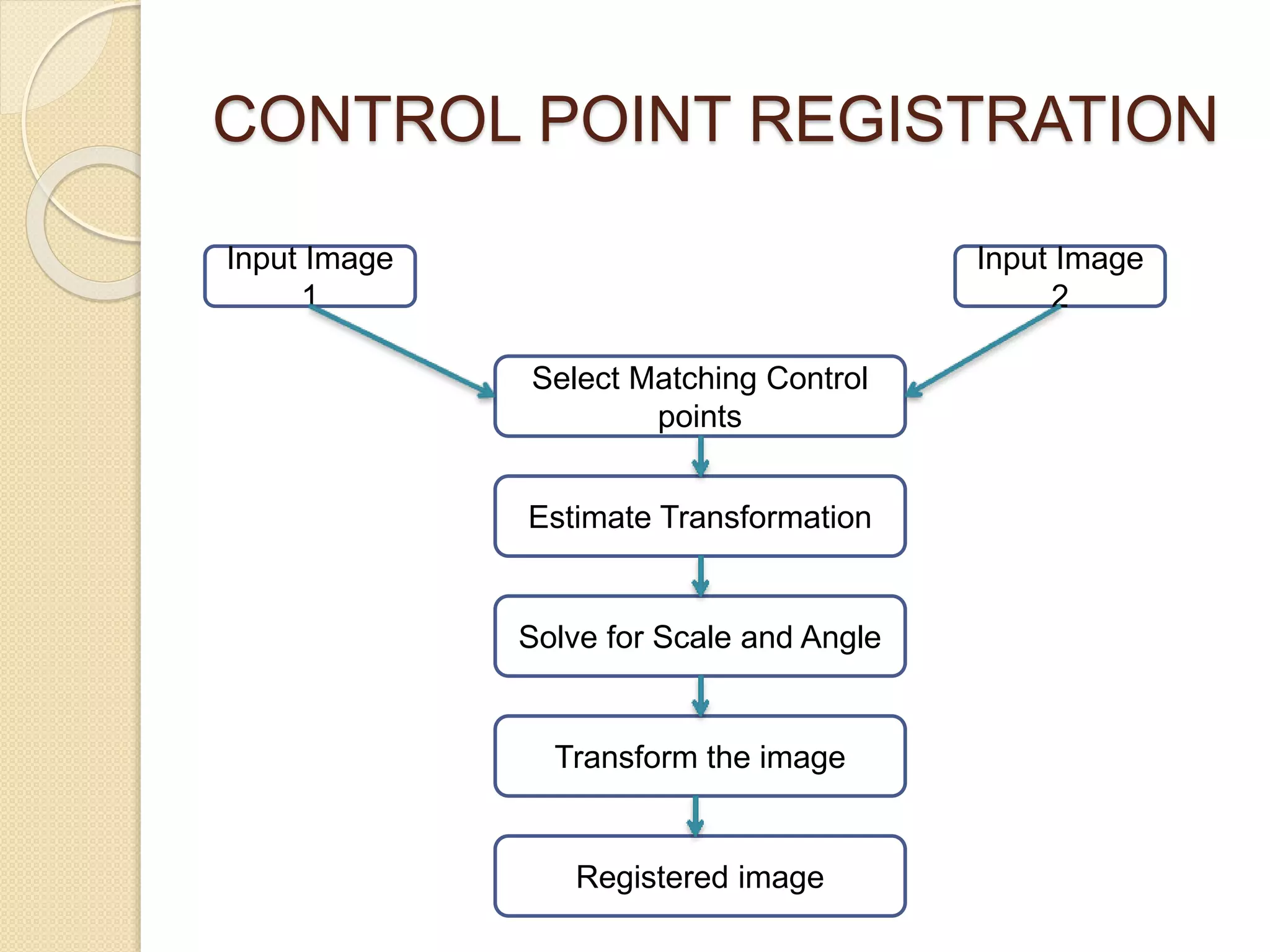 CONTROL POINT REGISTRATION

Input Image 1

Input Image 2

Select Matching Control points

Estimate Transformation

Solve for Scale and Angle

Transform the image

Registered image